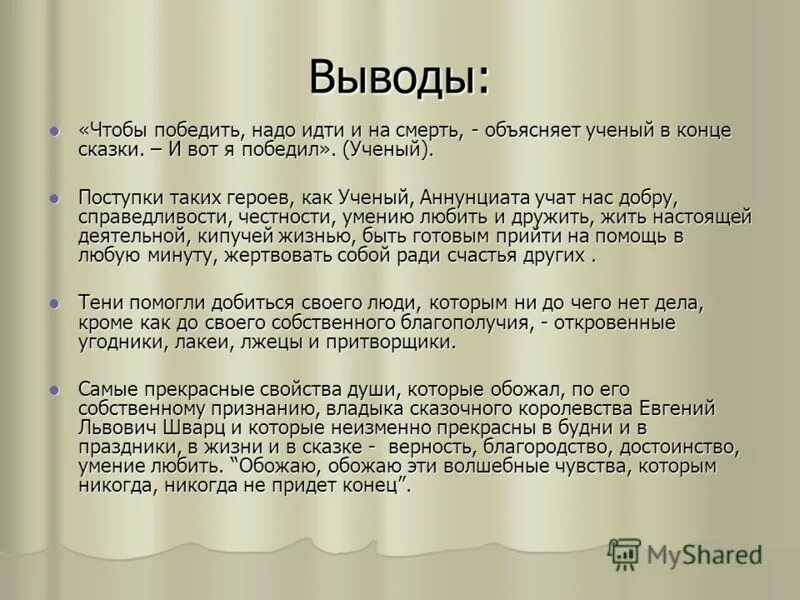 Выводы:

«Чтобы победить, надо идти и на смерть, - объясняет ученый в конце сказки. – И вот я победил». (Ученый).

Поступки таких героев, как Ученый, Аннунциата учат нас добру, справедливости, честности, умению любить и дружить, жить настоящей деятельной, кипучей жизнью, быть готовым прийти на помощь в любую минуту, жертвовать собой ради счастья других .

Тени помогли добиться своего люди, которым ни до чего нет дела, кроме как до своего собственного благополучия, - откровенные угодники, лакеи, лжецы и притворщики.

Самые прекрасные свойства души, которые обожал, по его собственному признанию, владыка сказочного королевства Евгений Львович Шварц и которые неизменно прекрасны в будни и в праздники, в жизни и в сказке - верность, благородство, достоинство, умение любить. "Обожаю, обожаю эти волшебные чувства, которым никогда, никогда не придет конец".

MyShared